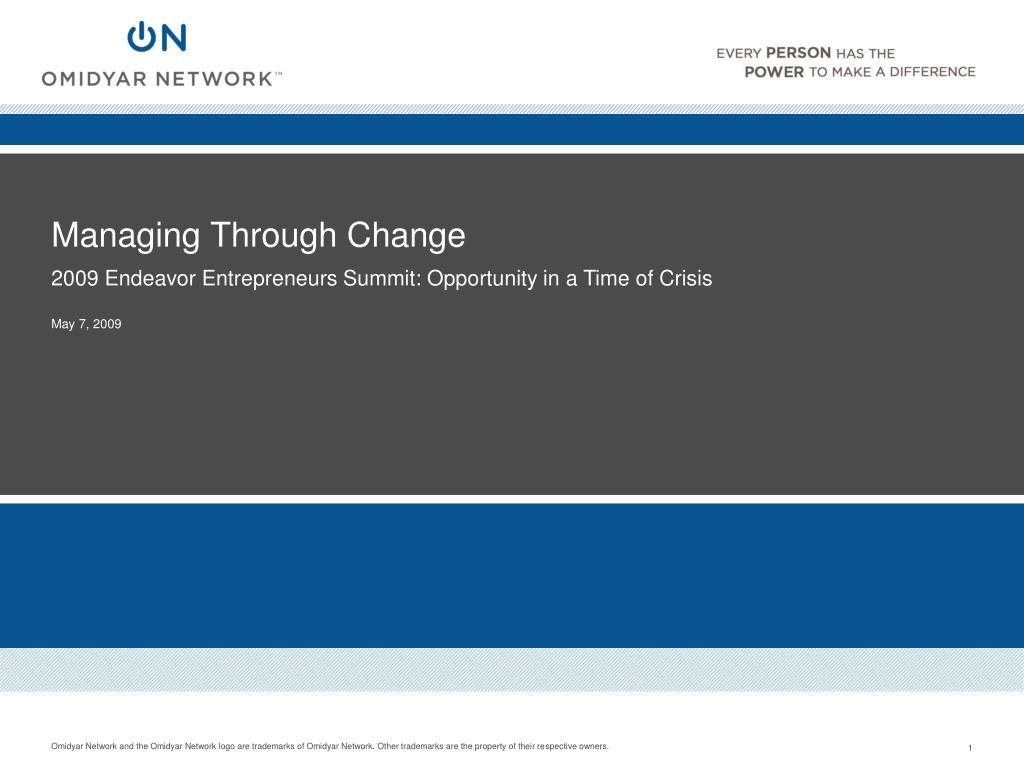 ON
OMIDYAR NETWORK™

EVERY PERSON HAS THE POWER TO MAKE A DIFFERENCE

Managing Through Change

2009 Endeavor Entrepreneurs Summit: Opportunity in a Time of Crisis

May 7, 2009

Omidyar Network and the Omidyar Network logo are trademarks of Omidyar Network. Other trademarks are the property of their respective owners.

1